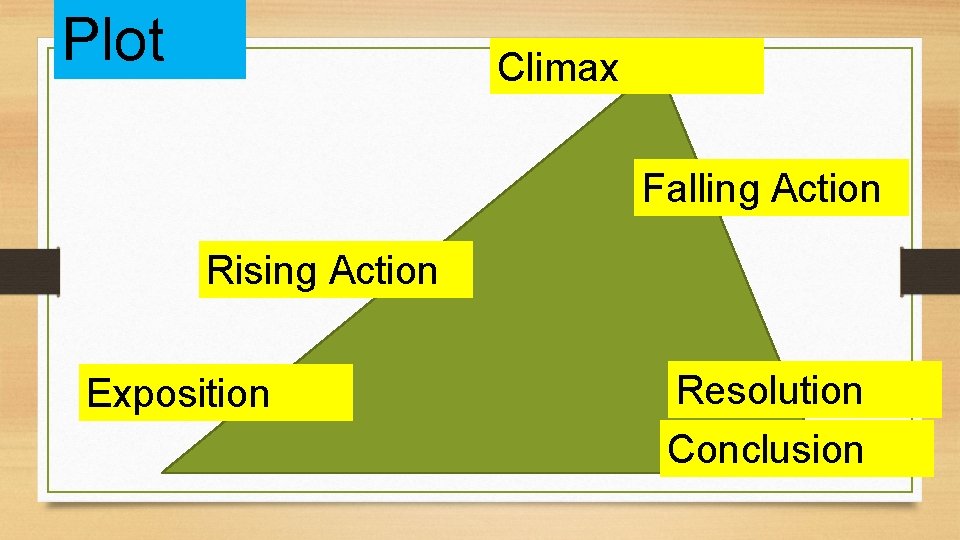 Plot

Climax

Falling Action

Rising Action

Exposition

Resolution

Conclusion